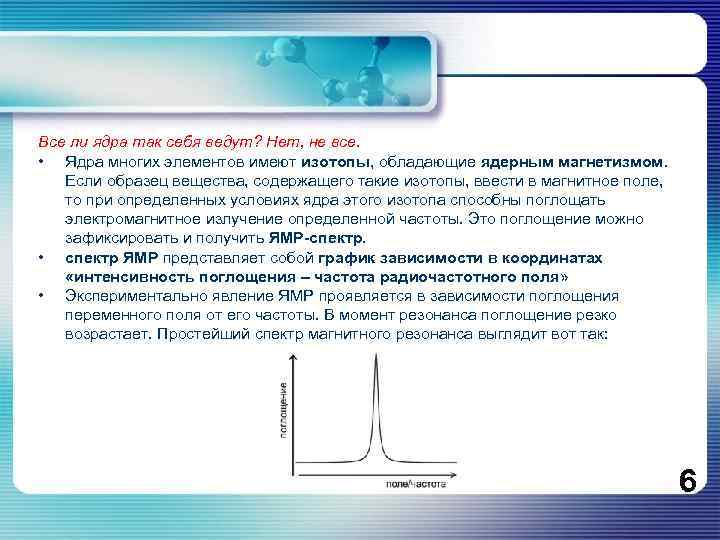 Все ли ядра так себя ведут? Нет, не все.

• Ядра многих элементов имеют изотопы, обладающие ядерным магнетизмом. Если образец вещества, содержащего такие изотопы, ввести в магнитное поле, то при определенных условиях ядра этого изотопа способны поглощать электромагнитное излучение определенной частоты. Это поглощение можно зафиксировать и получить ЯМР-спектр.

• спектр ЯМР представляет собой график зависимости в координатах «интенсивность поглощения – частота радиочастотного поля»

• Экспериментально явление ЯМР проявляется в зависимости поглощения переменного поля от его частоты. В момент резонанса поглощение резко возрастает. Простейший спектр магнитного резонанса выглядит вот так:

поглощение

поле/частота

6